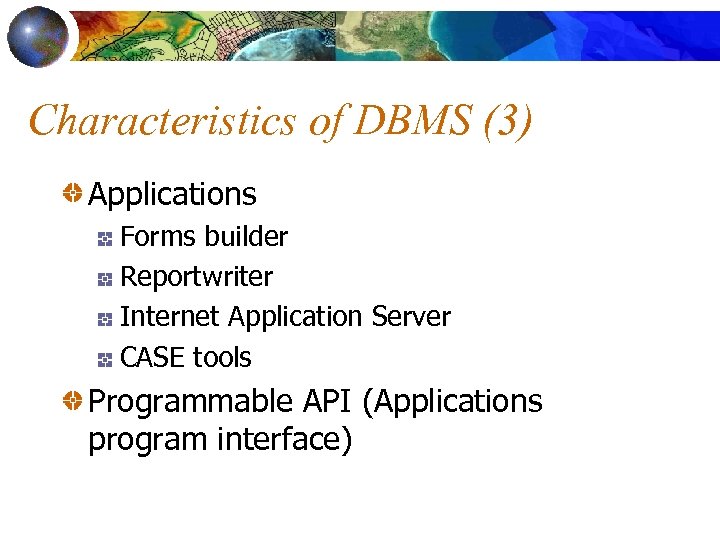 Characteristics of DBMS (3)

Applications

Forms builder

Reportwriter

Internet Application Server

CASE tools

Programmable API (Applications program interface)